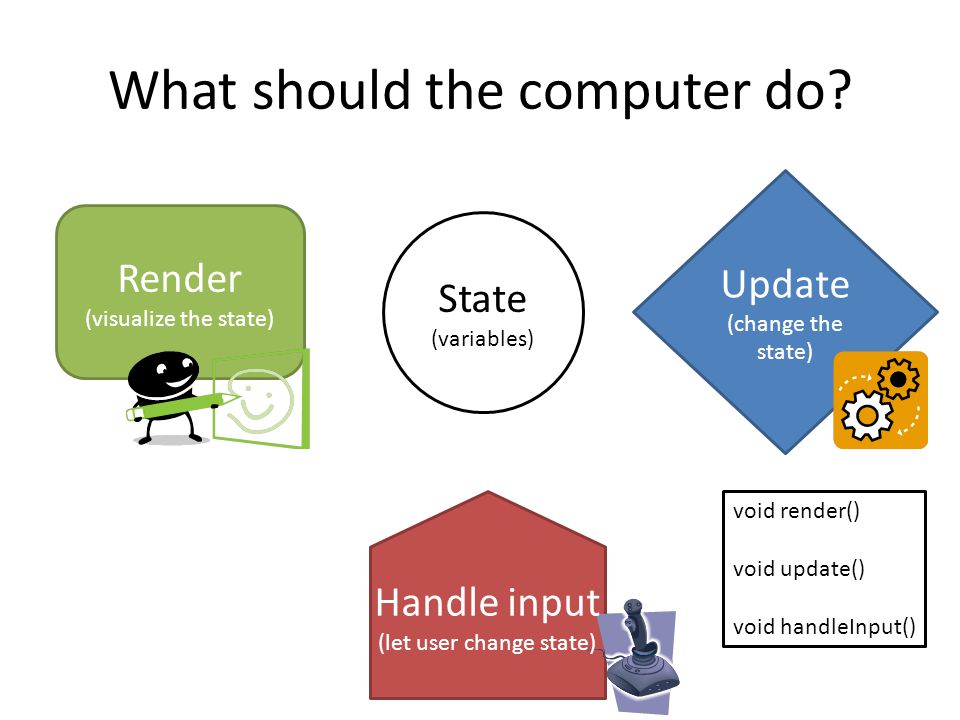 What should the computer do?

Render
(visualize the state)

State
(variables)

Update
(change the state)

Handle input
(let user change state)

void render()

void update()

void handleInput()